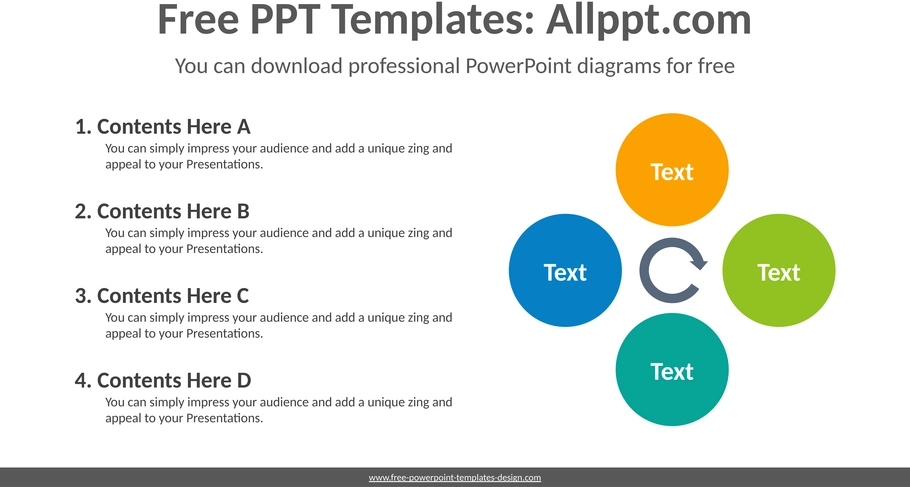 Free PPT Templates: Allppt.com

You can download professional PowerPoint diagrams for free

1. Contents Here A
You can simply impress your audience and add a unique zing and appeal to your Presentations.

2. Contents Here B
You can simply impress your audience and add a unique zing and appeal to your Presentations.

3. Contents Here C
You can simply impress your audience and add a unique zing and appeal to your Presentations.

4. Contents Here D
You can simply impress your audience and add a unique zing and appeal to your Presentations.

Text

Text

Text

Text

www.free-powerpoint-templates-design.com